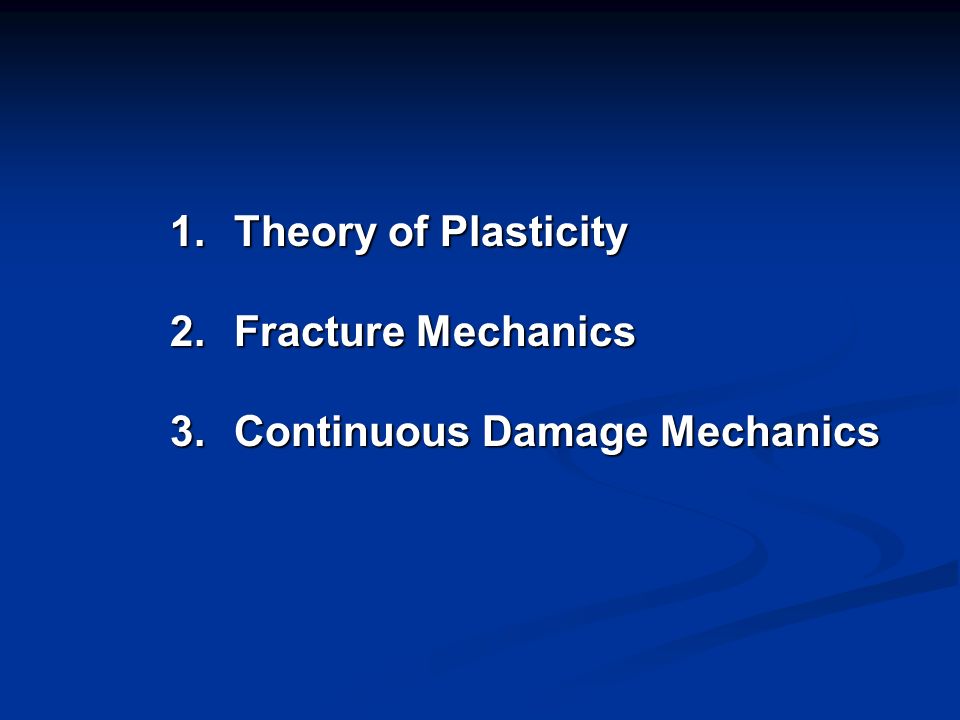 1. Theory of Plasticity

2. Fracture Mechanics

3. Continuous Damage Mechanics